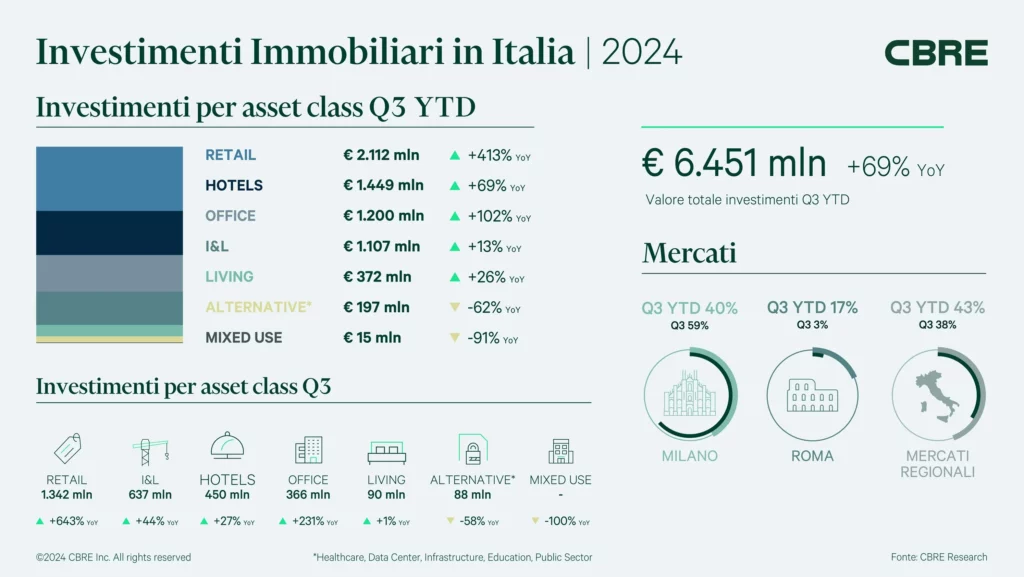 Investimenti Immobiliari in Italia | 2024

CBRE

Investimenti per asset class Q3 YTD

| | | |
|---|---|---|
| RETAIL | € 2.112 mln | ▲ +413% YoY |
| HOTELS | € 1.449 mln | ▲ +69% YoY |
| OFFICE | € 1.200 mln | ▲ +102% YoY |
| I&L | € 1.107 mln | ▲ +13% YoY |
| LIVING | € 372 mln | ▲ +26% YoY |
| ALTERNATIVE* | € 197 mln | ▼ -62% YoY |
| MIXED USE | € 15 mln | ▼ -91% YoY |

€ 6.451 mln +69% YoY

Valore totale investimenti Q3 YTD

Mercati

Q3 YTD 40%
Q3 59%
MILANO

Q3 YTD 17%
Q3 3%
ROMA

Q3 YTD 43%
Q3 38%
MERCATI REGIONALI

Investimenti per asset class Q3

| RETAIL | I&L | HOTELS | OFFICE | LIVING | ALTERNATIVE* | MIXED USE |
|---|---|---|---|---|---|---|
| 1.342 mln | 637 mln | 450 mln | 366 mln | 90 mln | 88 mln | - |
| ▲ +643% YoY | ▲ +44% YoY | ▲ +27% YoY | ▲ +231% YoY | ▲ +1% YoY | ▼ -58% YoY | ▼ -100% YoY |

©2024 CBRE Inc. All rights reserved

*Healthcare, Data Center, Infrastructure, Education, Public Sector

Fonte: CBRE Research